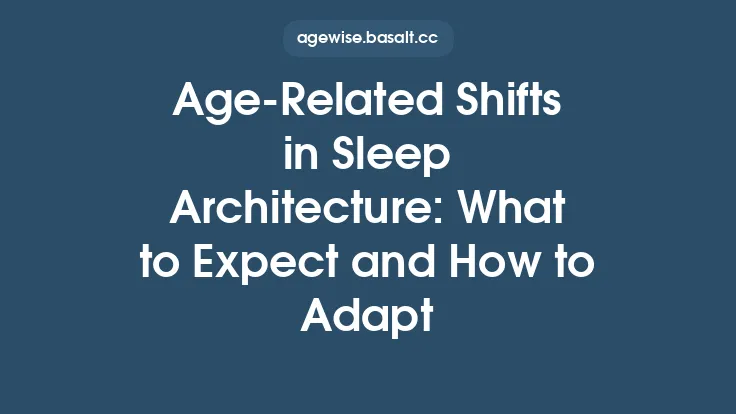 agewise.basalt.cc

Age-Related Shifts in Sleep Architecture: What to Expect and How to Adapt